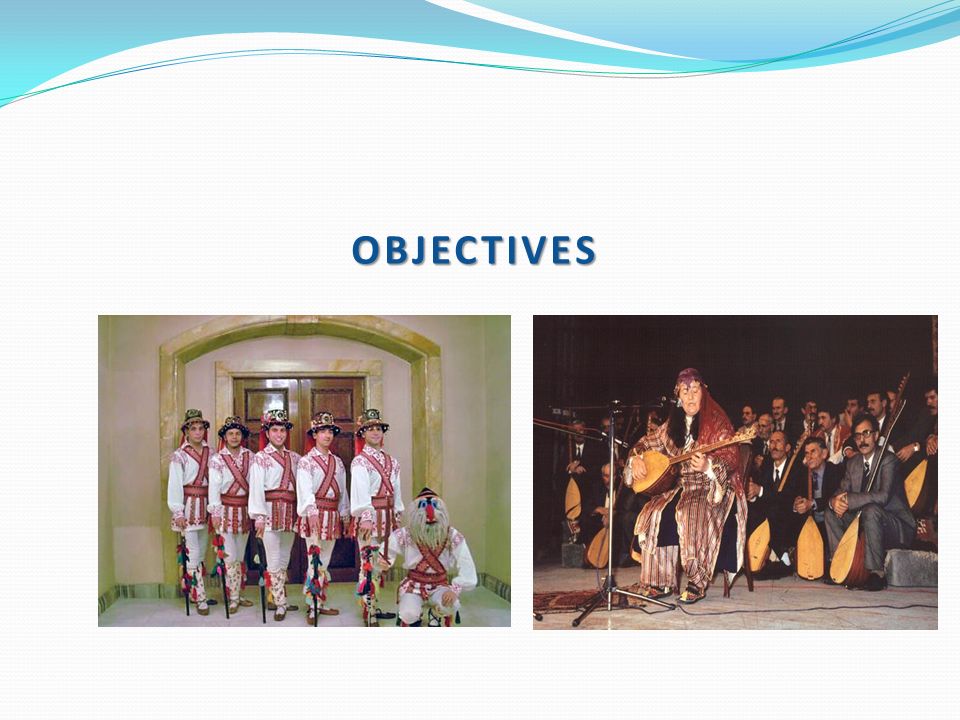 OBJECTIVES